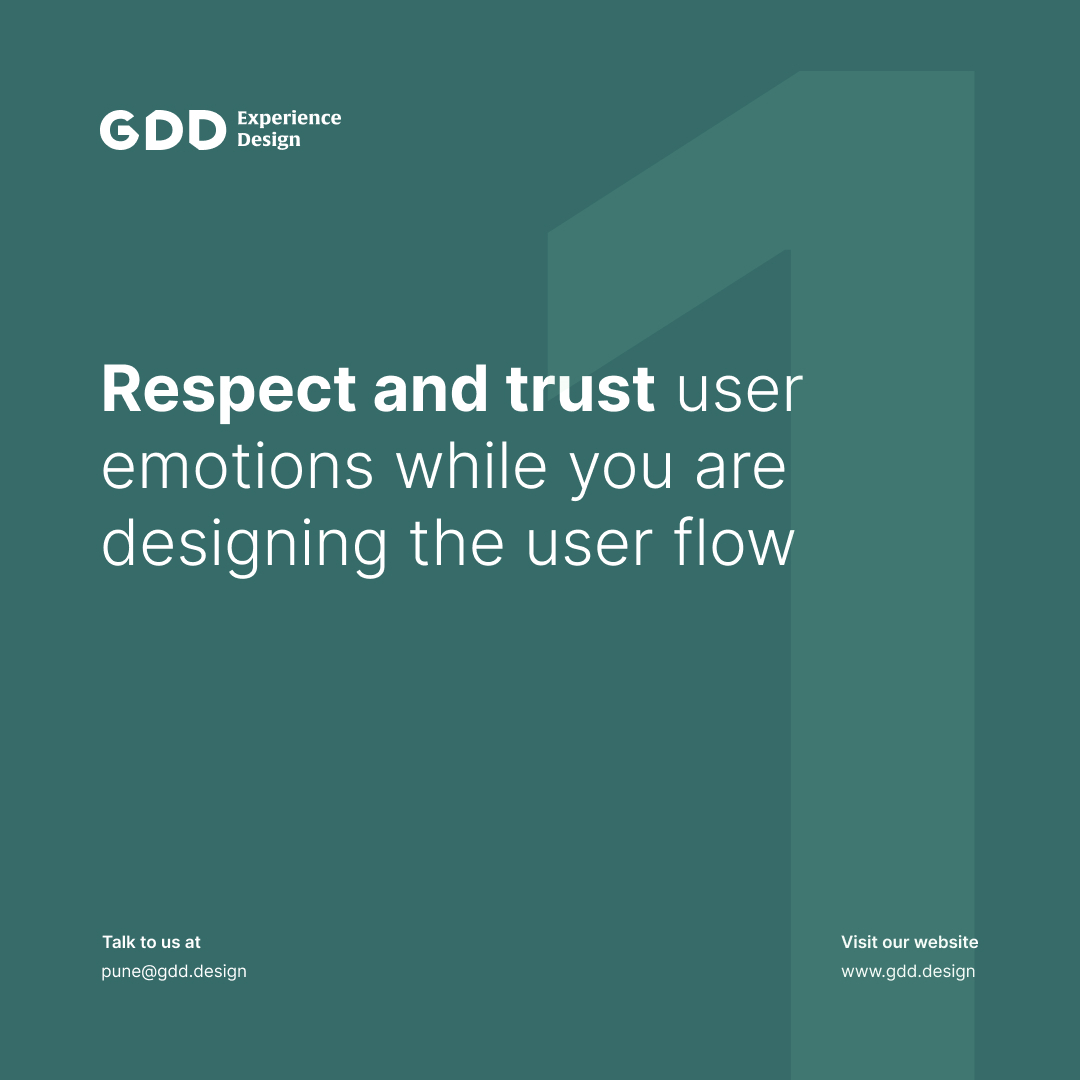 GDD Experience Design

1

Respect and trust user emotions while you are designing the user flow

Talk to us at
pune@gdd.design

Visit our website
www.gdd.design